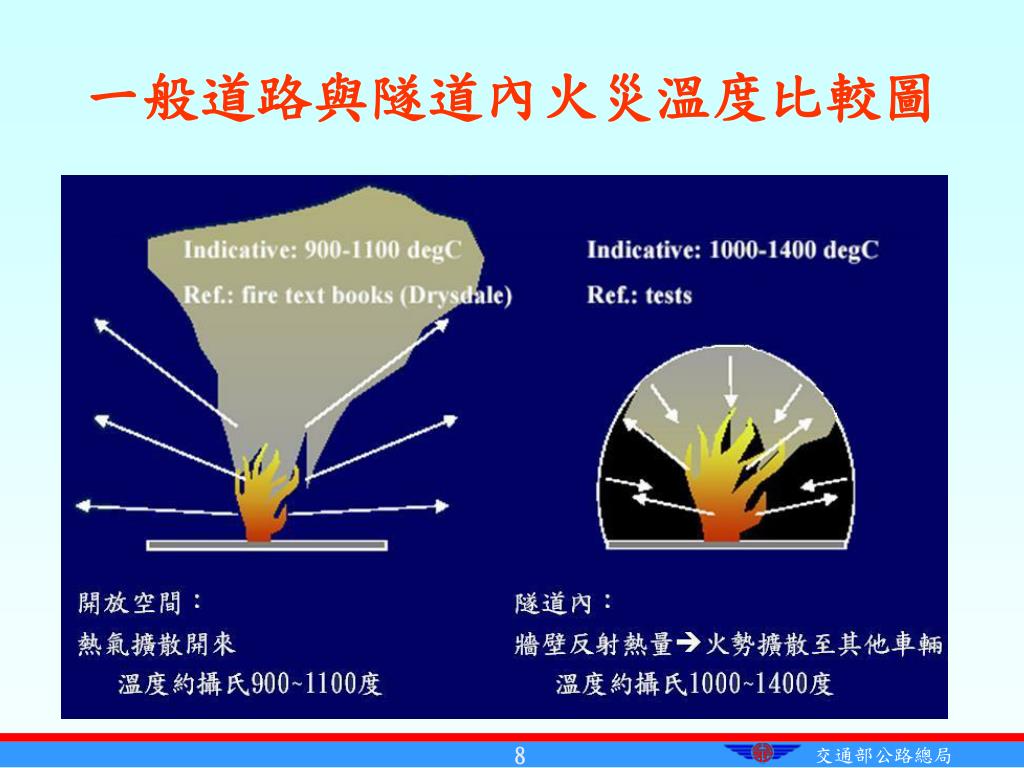 一般道路與隧道內火災溫度比較圖

Indicative: 900-1100 degC

Ref.: fire text books (Drysdale)

Indicative: 1000-1400 degC

Ref.: tests

開放空間：

熱氣擴散開來

溫度約攝氏900~1100度

隧道內：

牆壁反射熱量→火勢擴散至其他車輛

溫度約攝氏1000~1400度

8

交通部公路總局